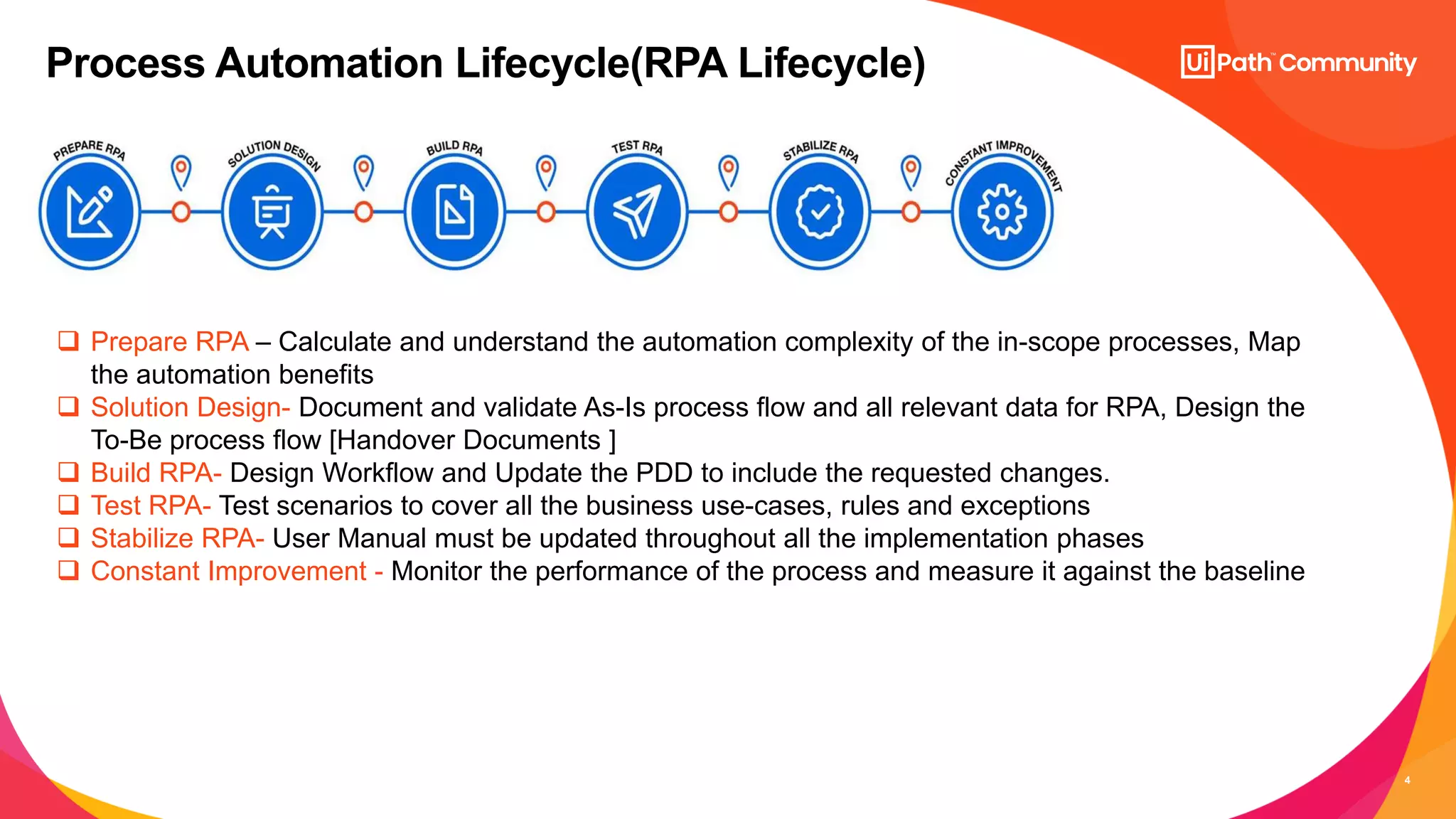 Process Automation Lifecycle(RPA Lifecycle)

UiPath™ Community

PREPARE RPA

SOLUTION DESIGN

BUILD RPA

TEST RPA

STABILIZE RPA

CONSTANT IMPROVEMENT

❑ Prepare RPA – Calculate and understand the automation complexity of the in-scope processes, Map the automation benefits
❑ Solution Design- Document and validate As-Is process flow and all relevant data for RPA, Design the To-Be process flow [Handover Documents ]
❑ Build RPA- Design Workflow and Update the PDD to include the requested changes.
❑ Test RPA- Test scenarios to cover all the business use-cases, rules and exceptions
❑ Stabilize RPA- User Manual must be updated throughout all the implementation phases
❑ Constant Improvement - Monitor the performance of the process and measure it against the baseline

4